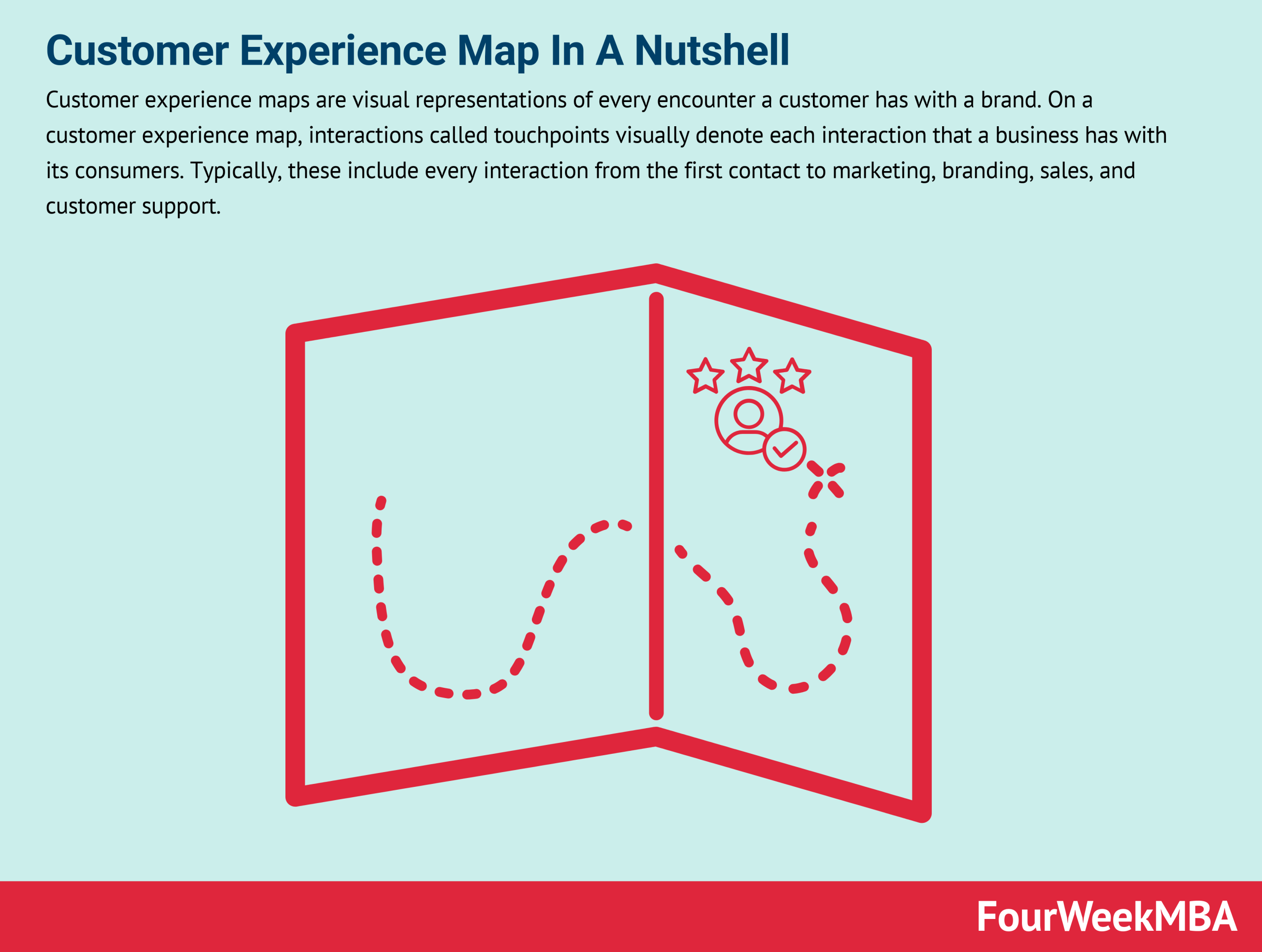 Customer Experience Map In A Nutshell

Customer experience maps are visual representations of every encounter a customer has with a brand. On a customer experience map, interactions called touchpoints visually denote each interaction that a business has with its consumers. Typically, these include every interaction from the first contact to marketing, branding, sales, and customer support.

FourWeekMBA